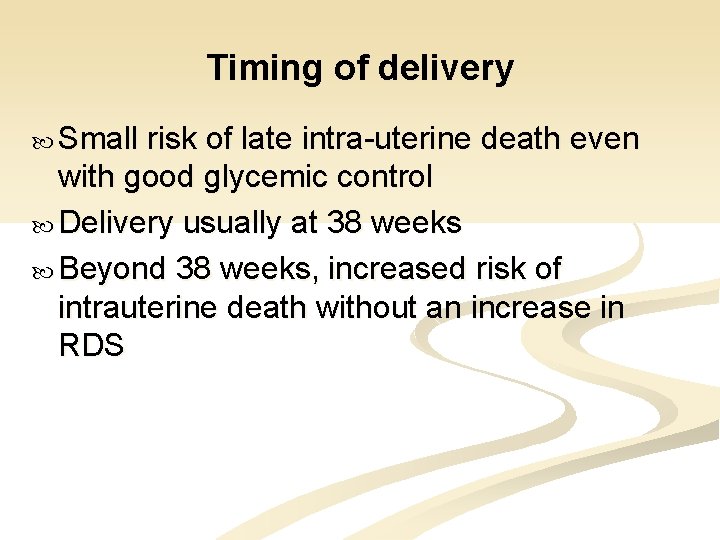 Timing of delivery

Small risk of late intra-uterine death even with good glycemic control

Delivery usually at 38 weeks

Beyond 38 weeks, increased risk of intrauterine death without an increase in RDS